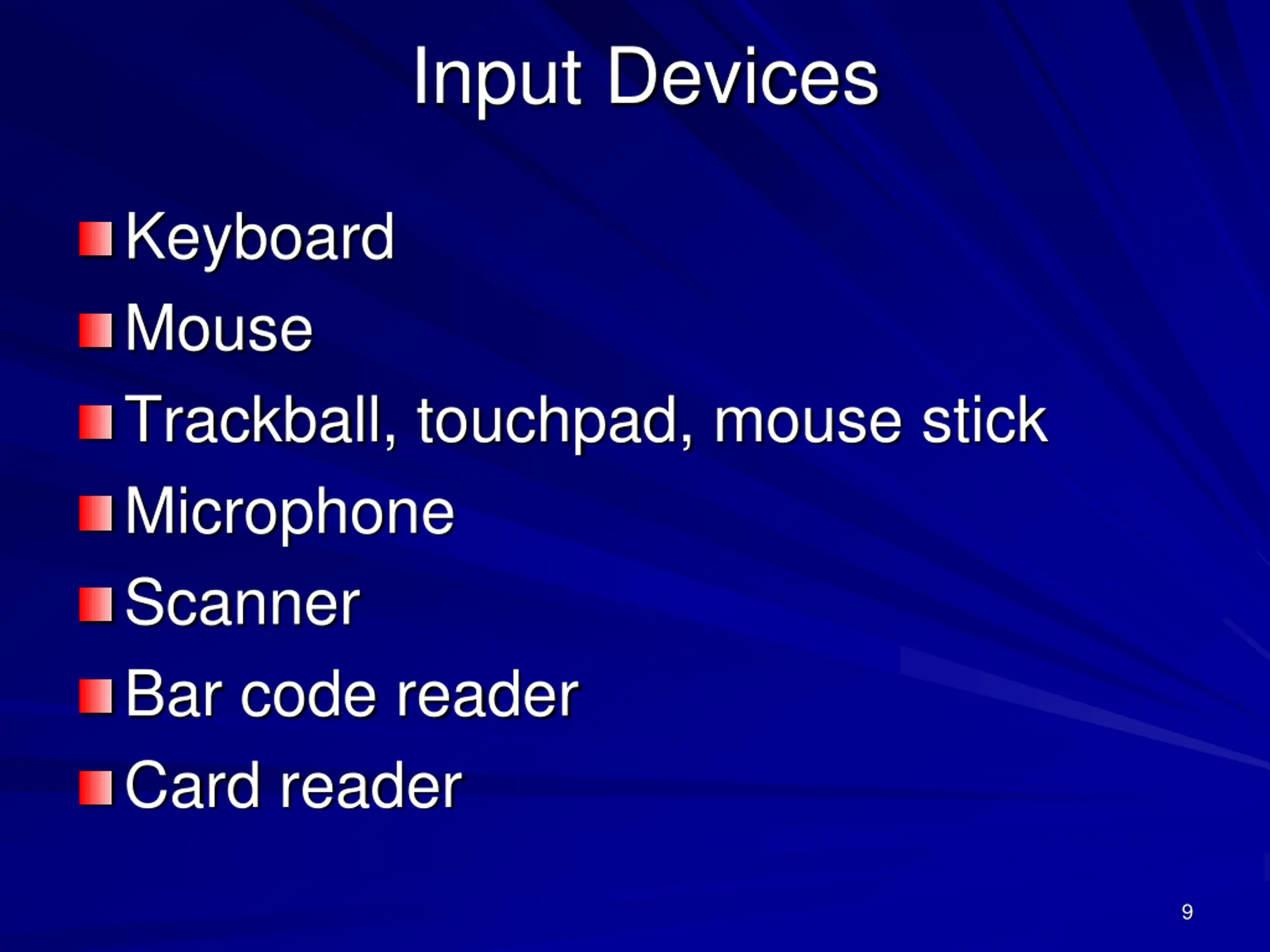 Input Devices

Keyboard
Mouse
Trackball, touchpad, mouse stick
Microphone
Scanner
Bar code reader
Card reader

9